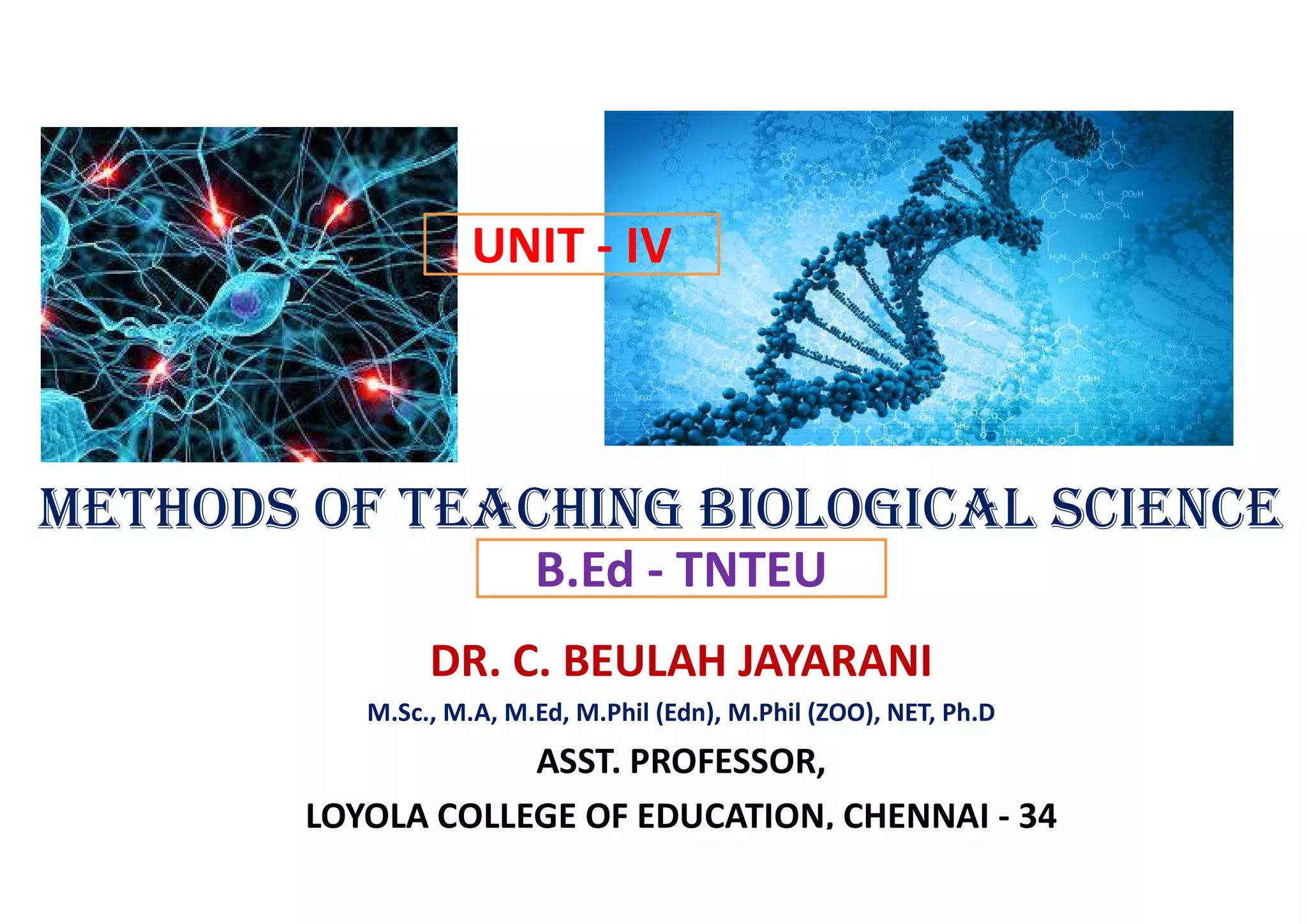 UNIT - IV

METHODS OF TEACHING BIOLOGICAL SCIENCE

B.Ed - TNTEU

DR. C. BEULAH JAYARANI

M.Sc., M.A, M.Ed, M.Phil (Edn), M.Phil (ZOO), NET, Ph.D

ASST. PROFESSOR,

LOYOLA COLLEGE OF EDUCATION, CHENNAI - 34